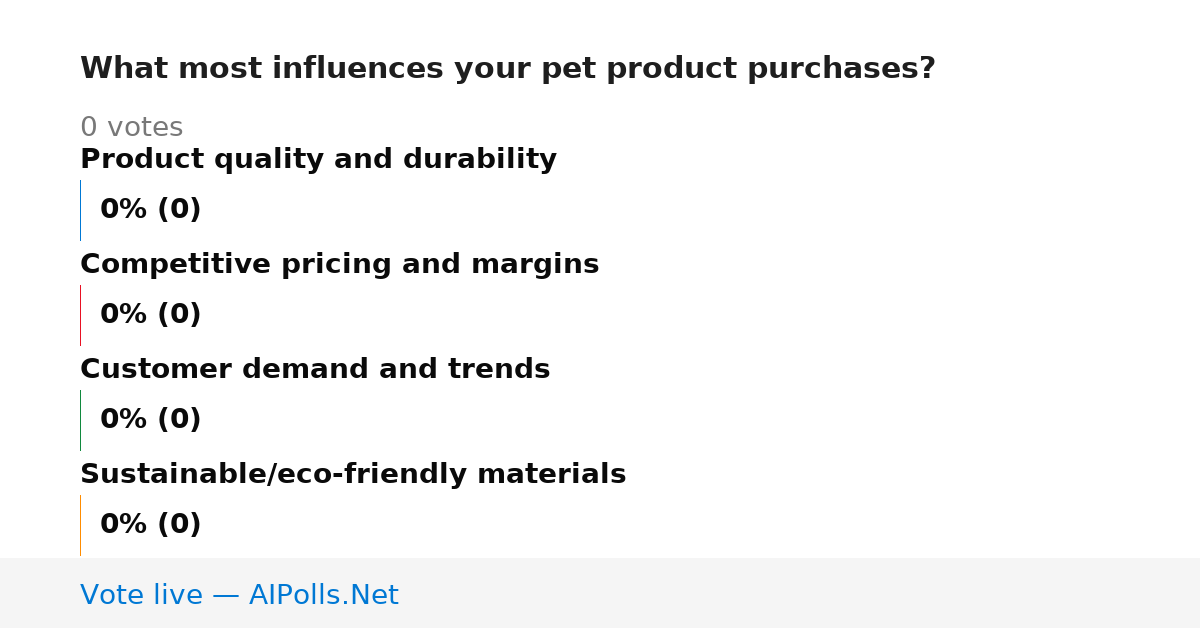 What most influences your pet product purchases?

0 votes

Product quality and durability

0% (0)

Competitive pricing and margins

0% (0)

Customer demand and trends

0% (0)

Sustainable/eco-friendly materials

0% (0)

Vote live — AIPolls.Net